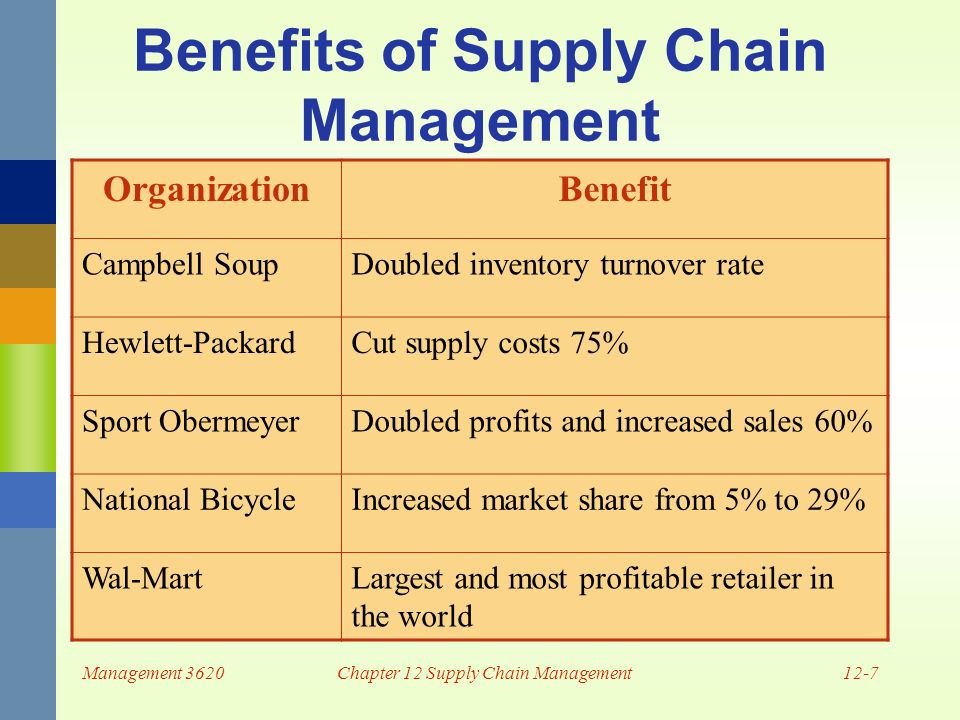 Benefits of Supply Chain Management

| Organization | Benefit |
|---|---|
| Campbell Soup | Doubled inventory turnover rate |
| Hewlett-Packard | Cut supply costs 75% |
| Sport Obermeyer | Doubled profits and increased sales 60% |
| National Bicycle | Increased market share from 5% to 29% |
| Wal-Mart | Largest and most profitable retailer in the world |

Management 3620     Chapter 12 Supply Chain Management     12-7